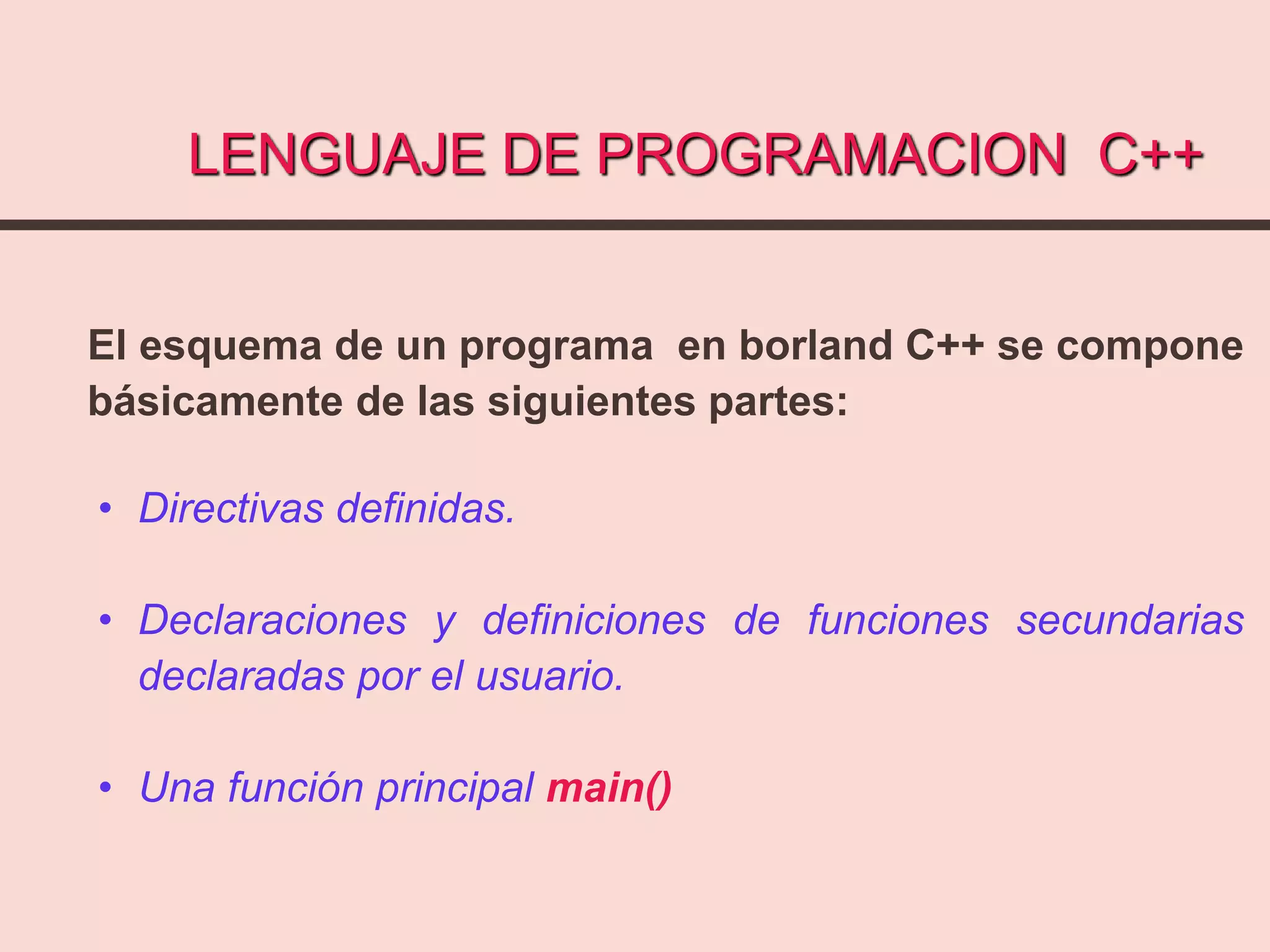 LENGUAJE DE PROGRAMACION C++

El esquema de un programa en borland C++ se compone básicamente de las siguientes partes:

• Directivas definidas.

• Declaraciones y definiciones de funciones secundarias declaradas por el usuario.

• Una función principal main()